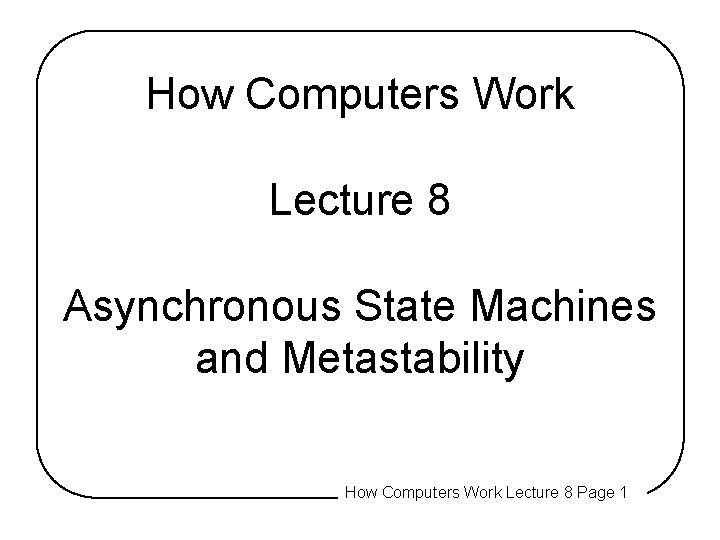 How Computers Work

Lecture 8

Asynchronous State Machines and Metastability

How Computers Work Lecture 8 Page 1